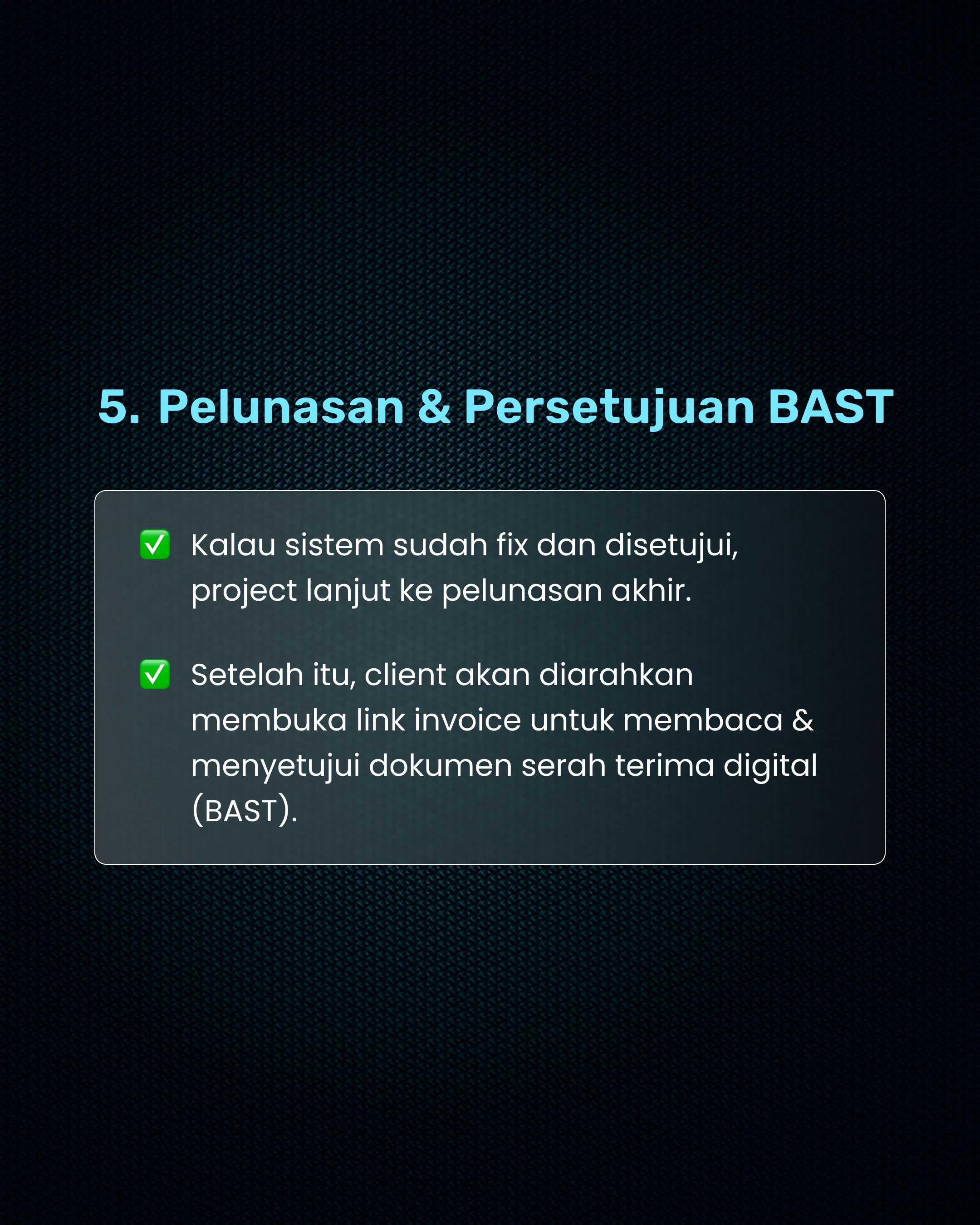 5. Pelunasan & Persetujuan BAST

✅ Kalau sistem sudah fix dan disetujui, project lanjut ke pelunasan akhir.

✅ Setelah itu, client akan diarahkan membuka link invoice untuk membaca & menyetujui dokumen serah terima digital (BAST).